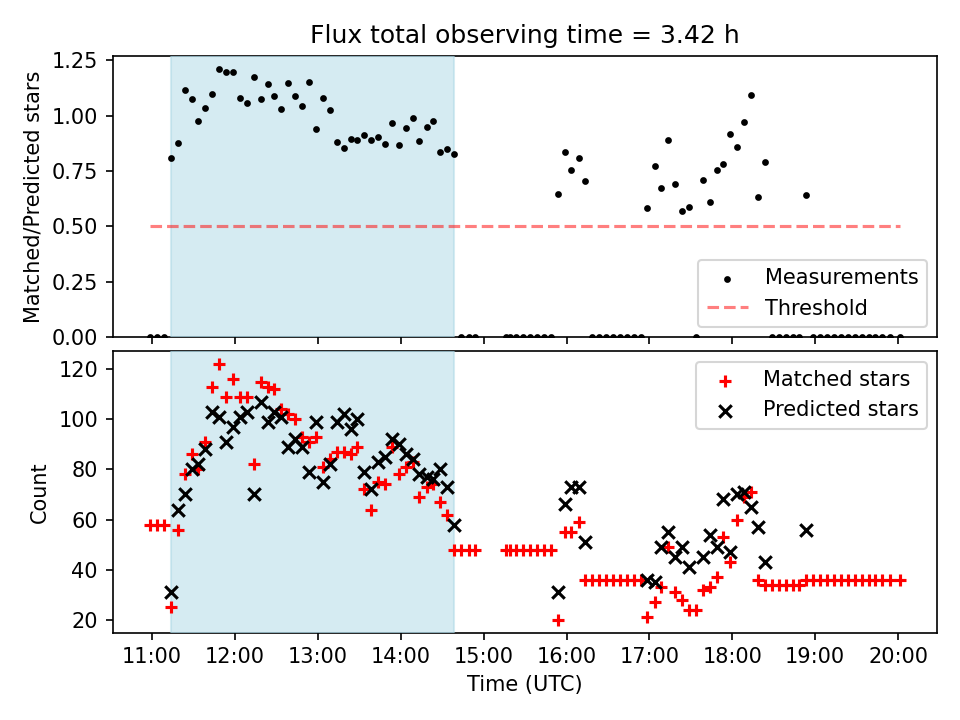 Flux total observing time = 3.42 h

Matched/Predicted stars

1.25
1.00
0.75
0.50
0.25
0.00

Measurements
Threshold

Count

120
100
80
60
40
20

Matched stars
Predicted stars

11:00 12:00 13:00 14:00 15:00 16:00 17:00 18:00 19:00 20:00

Time (UTC)